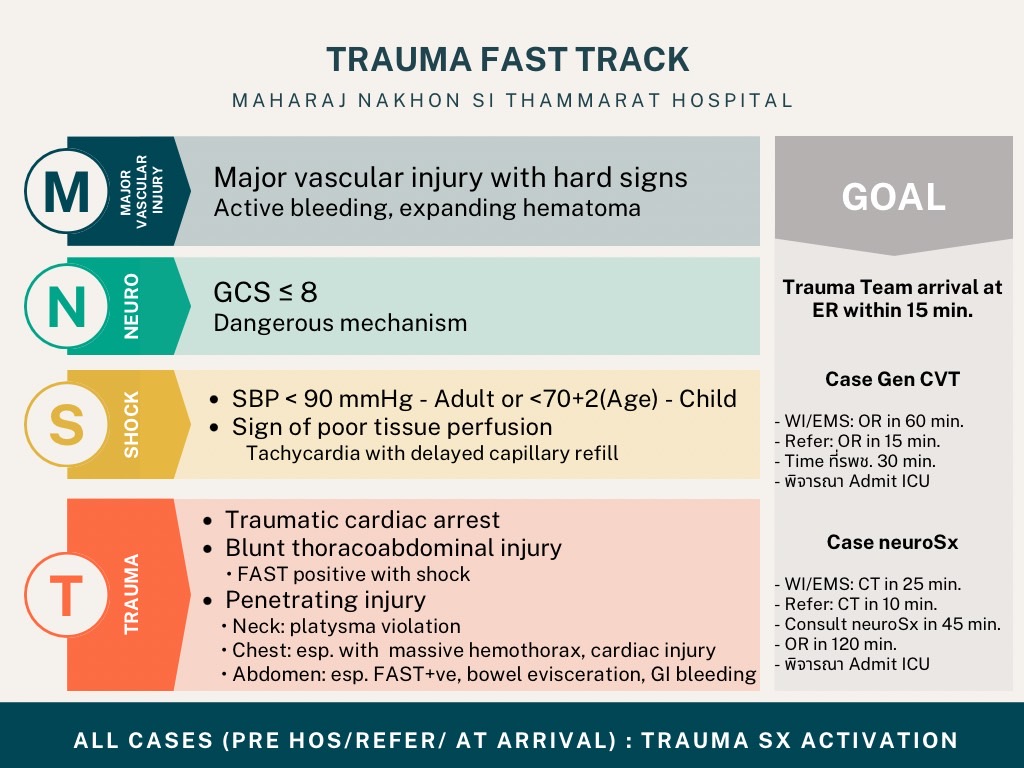 TRAUMA FAST TRACK
MAHARAJ NAKHON SI THAMMARAT HOSPITAL

M
MAJOR VASCULAR INJURY
Major vascular injury with hard signs
Active bleeding, expanding hematoma

N
NEURO
GCS ≤ 8
Dangerous mechanism

S
SHOCK
• SBP < 90 mmHg - Adult or <70+2(Age) - Child
• Sign of poor tissue perfusion
Tachycardia with delayed capillary refill

T
TRAUMA
• Traumatic cardiac arrest
• Blunt thoracoabdominal injury
• FAST positive with shock
• Penetrating injury
• Neck: platysma violation
• Chest: esp. with massive hemothorax, cardiac injury
• Abdomen: esp. FAST+ve, bowel evisceration, GI bleeding

GOAL

Trauma Team arrival at ER within 15 min.

Case Gen CVT
- WI/EMS: OR in 60 min.
- Refer: OR in 15 min.
- Time ที่รพช. 30 min.
- พิจารณา Admit ICU

Case neuroSx
- WI/EMS: CT in 25 min.
- Refer: CT in 10 min.
- Consult neuroSx in 45 min.
- OR in 120 min.
- พิจารณา Admit ICU

ALL CASES (PRE HOS/REFER/ AT ARRIVAL) : TRAUMA SX ACTIVATION